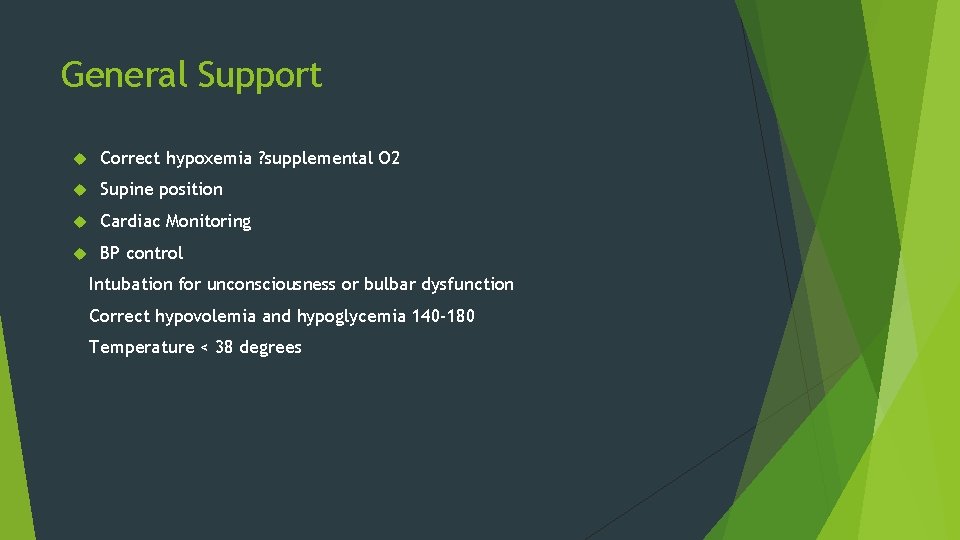 General Support

Correct hypoxemia ?supplemental O2

Supine position

Cardiac Monitoring

BP control

Intubation for unconsciousness or bulbar dysfunction

Correct hypovolemia and hypoglycemia 140-180

Temperature < 38 degrees